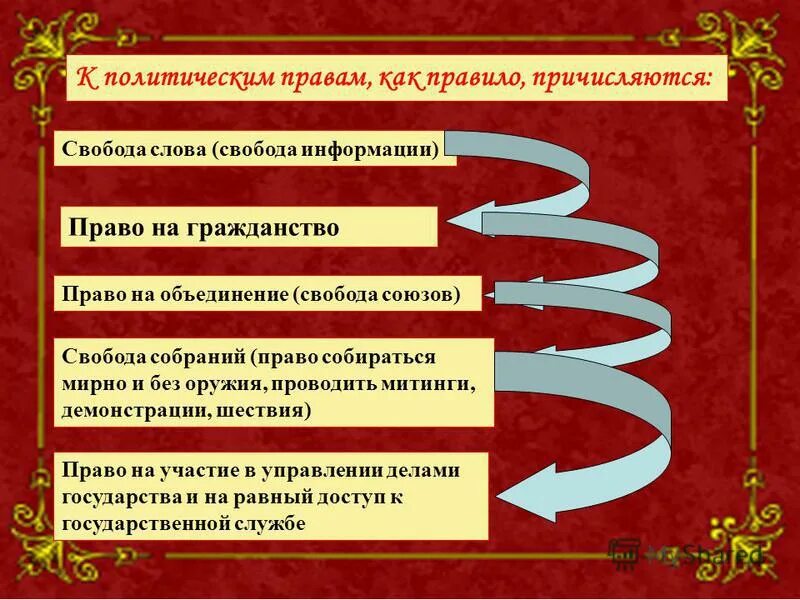 К политическим правам, как правило, причисляются:

Свобода слова (свобода информации)

Право на гражданство

Право на объединение (свобода союзов)

Свобода собраний (право собираться мирно и без оружия, проводить митинги, демонстрации, шествия)

Право на участие в управлении делами государства и на равный доступ к государственной службе

MyShared